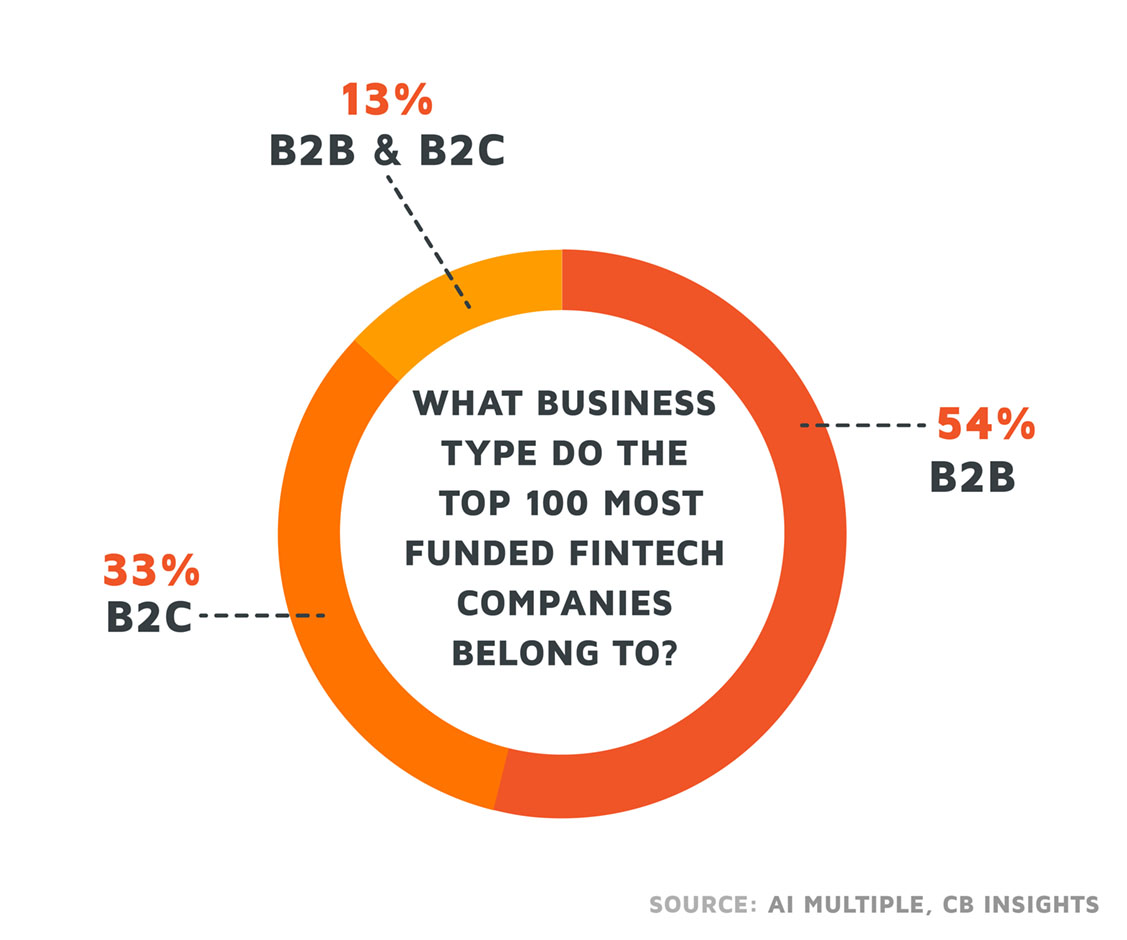 13%
B2B & B2C

WHAT BUSINESS TYPE DO THE TOP 100 MOST FUNDED FINTECH COMPANIES BELONG TO?

54%
B2B

33%
B2C

SOURCE: AI MULTIPLE, CB INSIGHTS